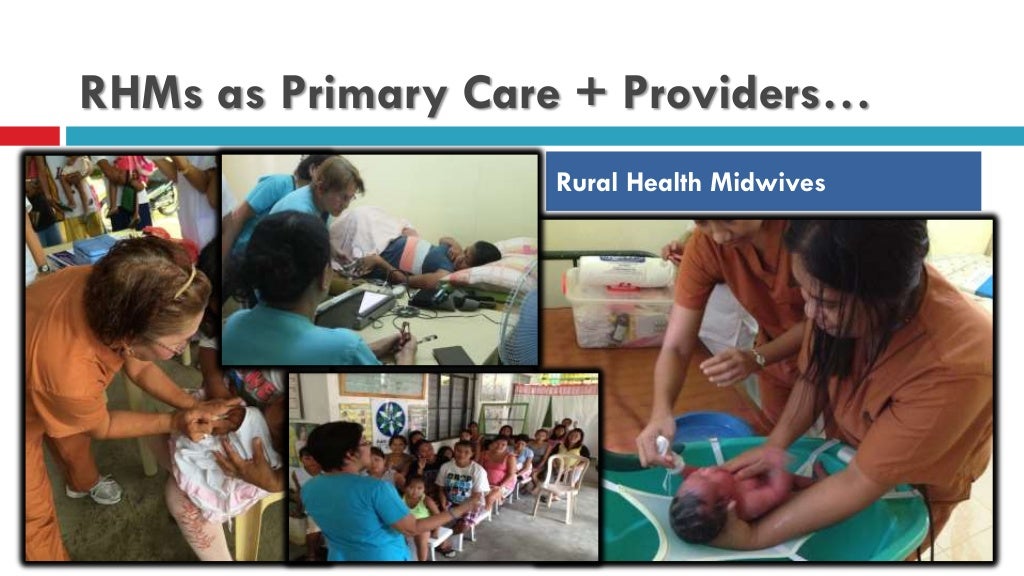 RHMs as Primary Care + Providers…

Rural Health Midwives